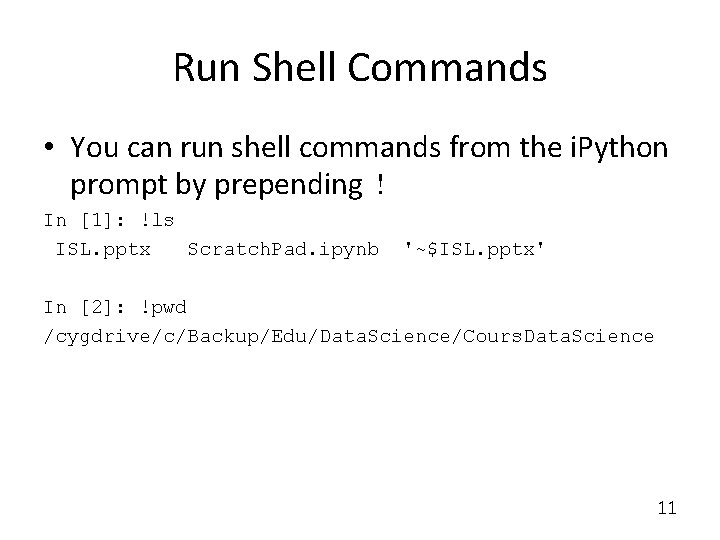 Run Shell Commands

• You can run shell commands from the iPython prompt by prepending !

In [1]: !ls
 ISL.pptx   ScratchPad.ipynb  '~$ISL.pptx'

In [2]: !pwd
/cygdrive/c/Backup/Edu/DataScience/CoursDataScience

11